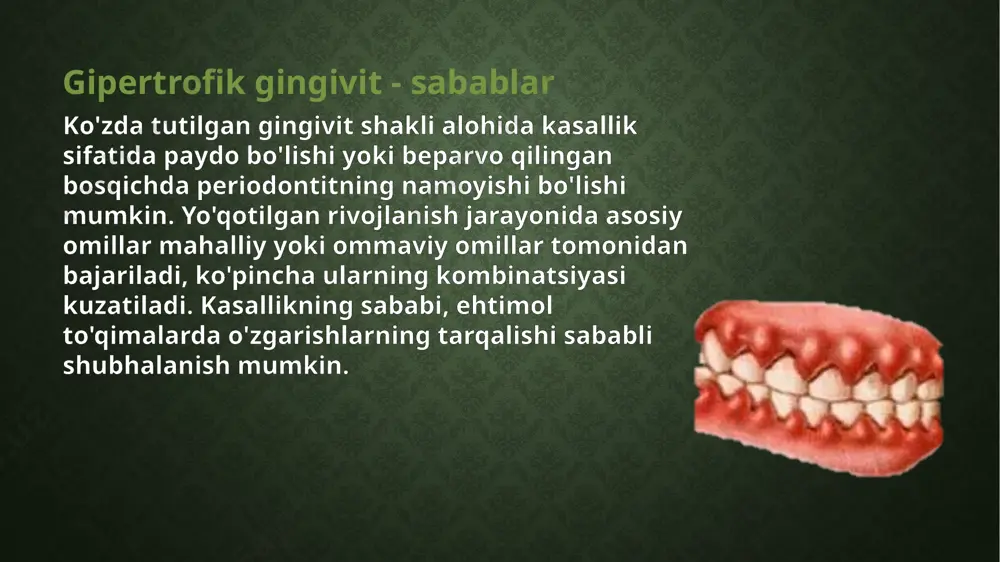 Gipertrofik gingivit - sabablar

Ko'zda tutilgan gingivit shakli alohida kasallik sifatida paydo bo'lishi yoki beparvo qilingan bosqichda periodontitning namoyishi bo'lishi mumkin. Yo'qotilgan rivojlanish jarayonida asosiy omillar mahalliy yoki ommaviy omillar tomonidan bajariladi, ko'pincha ularning kombinatsiyasi kuzatiladi. Kasallikning sababi, ehtimol to'qimalarda o'zgarishlarning tarqalishi sababli shubhalanish mumkin.